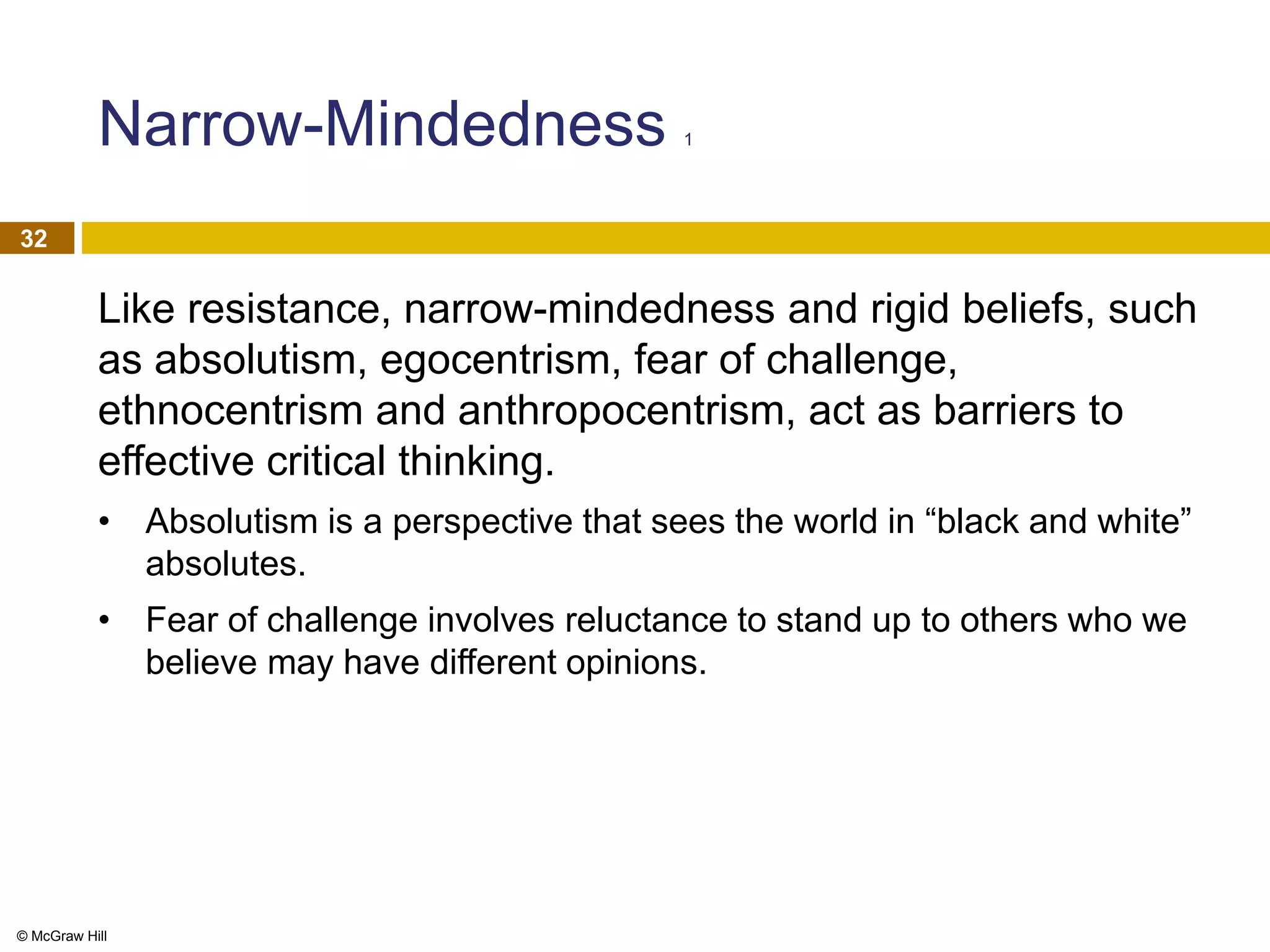 Narrow-Mindedness 1

32

Like resistance, narrow-mindedness and rigid beliefs, such as absolutism, egocentrism, fear of challenge, ethnocentrism and anthropocentrism, act as barriers to effective critical thinking.

• Absolutism is a perspective that sees the world in “black and white” absolutes.

• Fear of challenge involves reluctance to stand up to others who we believe may have different opinions.

© McGraw Hill